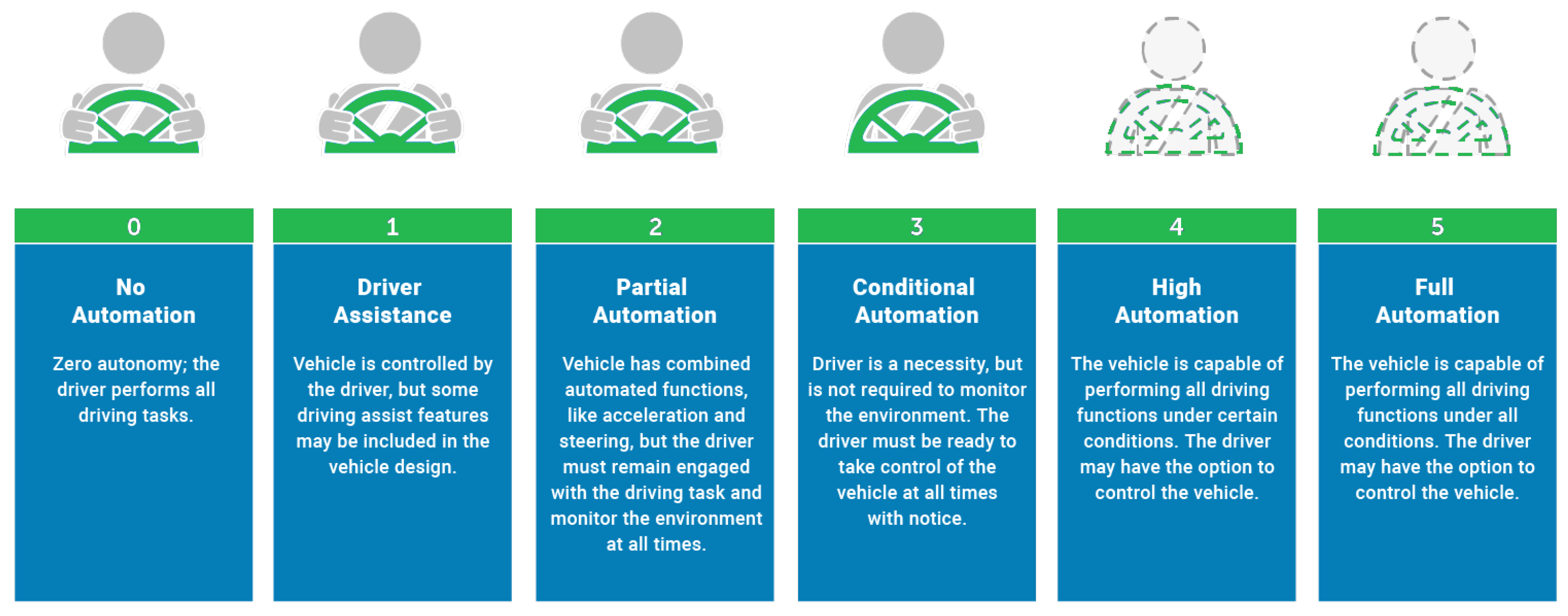 0

No Automation

Zero autonomy; the driver performs all driving tasks.

1

Driver Assistance

Vehicle is controlled by the driver, but some driving assist features may be included in the vehicle design.

2

Partial Automation

Vehicle has combined automated functions, like acceleration and steering, but the driver must remain engaged with the driving task and monitor the environment at all times.

3

Conditional Automation

Driver is a necessity, but is not required to monitor the environment. The driver must be ready to take control of the vehicle at all times with notice.

4

High Automation

The vehicle is capable of performing all driving functions under certain conditions. The driver may have the option to control the vehicle.

5

Full Automation

The vehicle is capable of performing all driving functions under all conditions. The driver may have the option to control the vehicle.